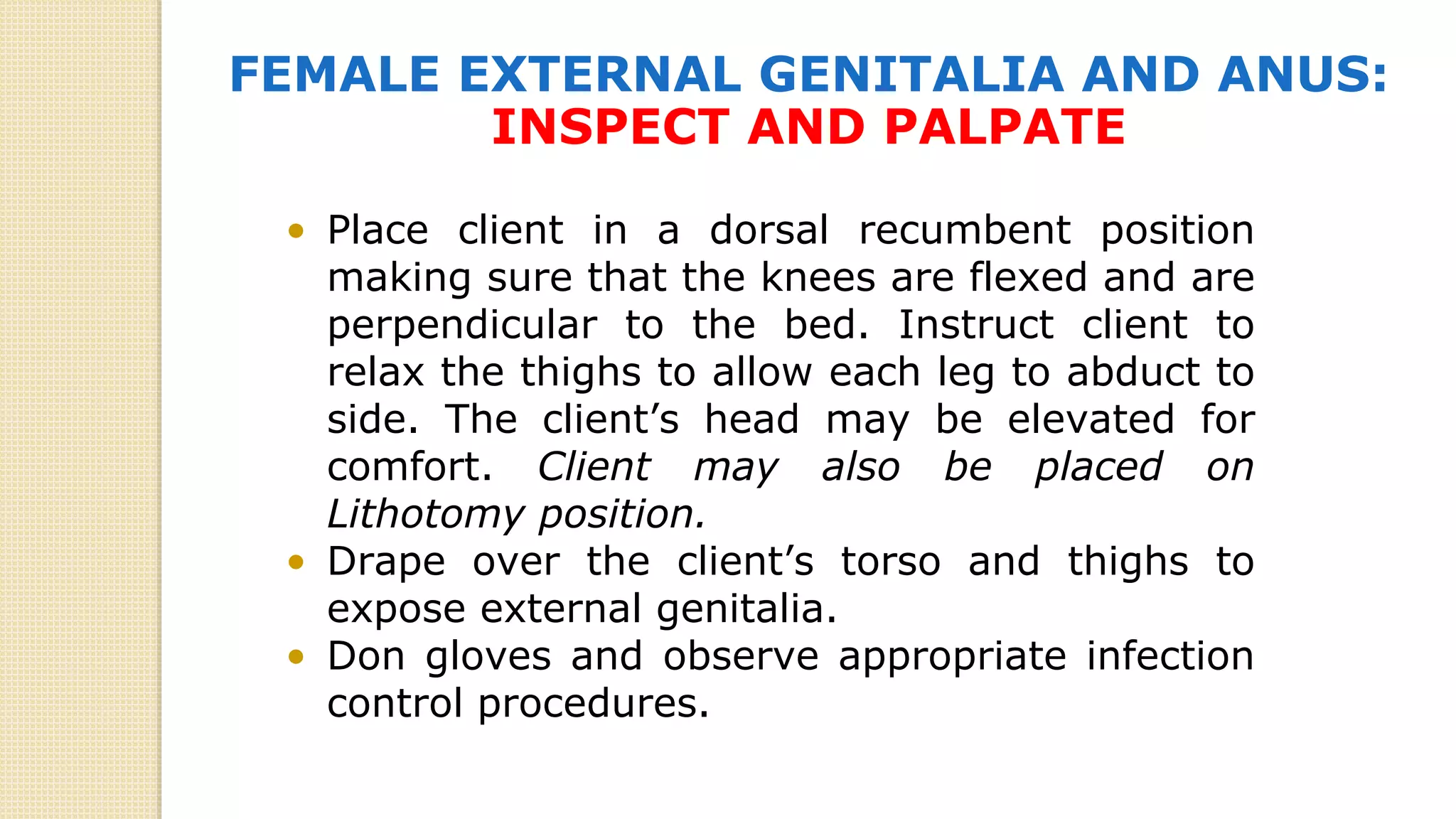 FEMALE EXTERNAL GENITALIA AND ANUS:
INSPECT AND PALPATE

• Place client in a dorsal recumbent position making sure that the knees are flexed and are perpendicular to the bed. Instruct client to relax the thighs to allow each leg to abduct to side. The client’s head may be elevated for comfort. Client may also be placed on Lithotomy position.
• Drape over the client’s torso and thighs to expose external genitalia.
• Don gloves and observe appropriate infection control procedures.